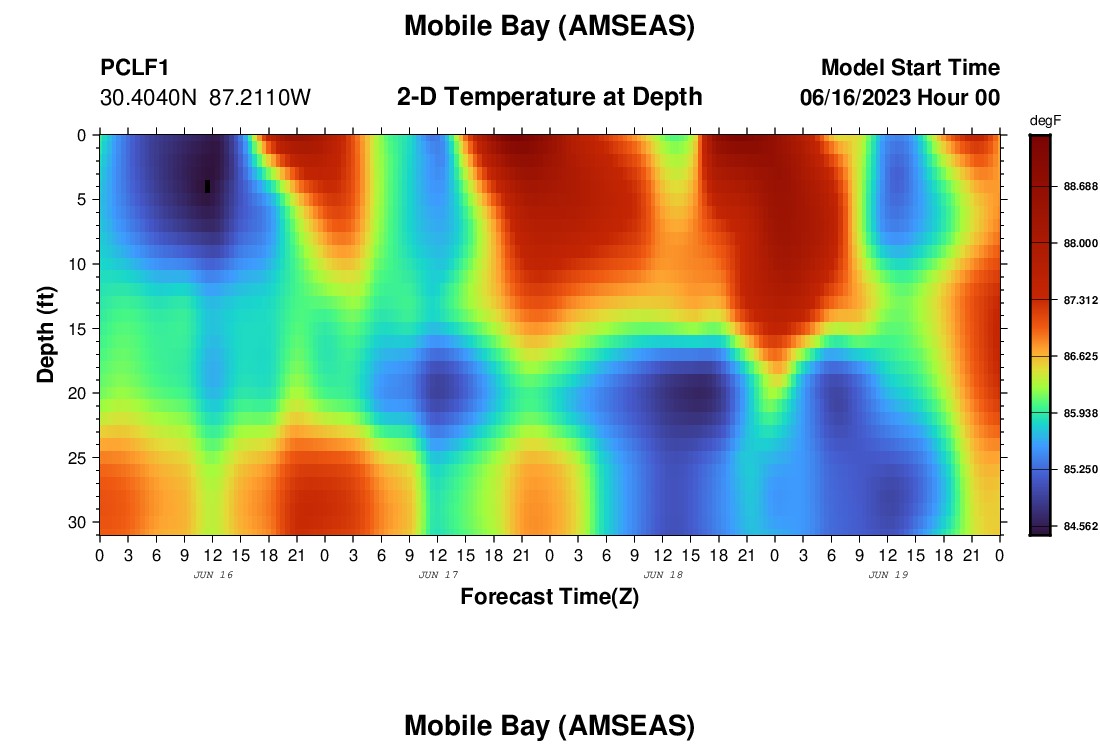 Mobile Bay (AMSEAS)

PCLF1
30.4040N 87.2110W

2-D Temperature at Depth

Model Start Time
06/16/2023 Hour 00

degF
88.688
88.000
87.312
86.625
85.938
85.250
84.562

Depth (ft)
0
5
10
15
20
25
30

0 3 6 9 12 15 18 21 0 3 6 9 12 15 18 21 0 3 6 9 12 15 18 21 0 3 6 9 12 15 18 21 0
JUN 16
JUN 17
JUN 18
JUN 19

Forecast Time(Z)

Mobile Bay (AMSEAS)